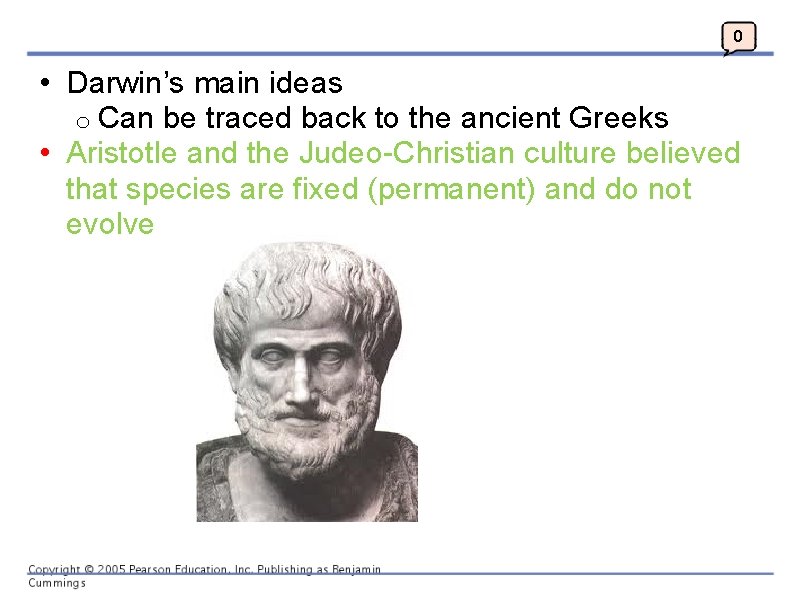 0

• Darwin's main ideas
  o Can be traced back to the ancient Greeks
• Aristotle and the Judeo-Christian culture believed that species are fixed (permanent) and do not evolve

Copyright © 2005 Pearson Education, Inc. Publishing as Benjamin Cummings